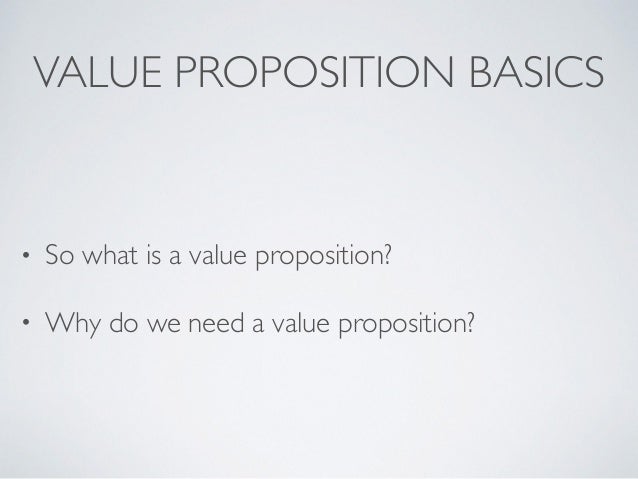 VALUE PROPOSITION BASICS

• So what is a value proposition?

• Why do we need a value proposition?